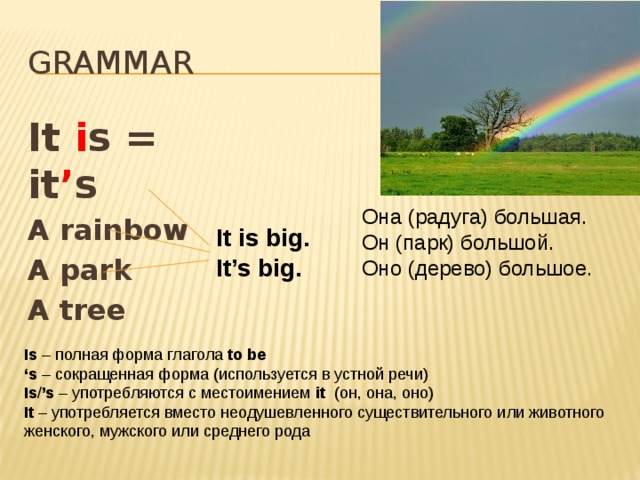 GRAMMAR

It is = it's

A rainbow
A park
A tree

It is big.
It's big.

Она (радуга) большая.
Он (парк) большой.
Оно (дерево) большое.

Is – полная форма глагола to be
's – сокращенная форма (используется в устной речи)
Is/'s – употребляются с местоимением it (он, она, оно)
It – употребляется вместо неодушевленного существительного или животного женского, мужского или среднего рода